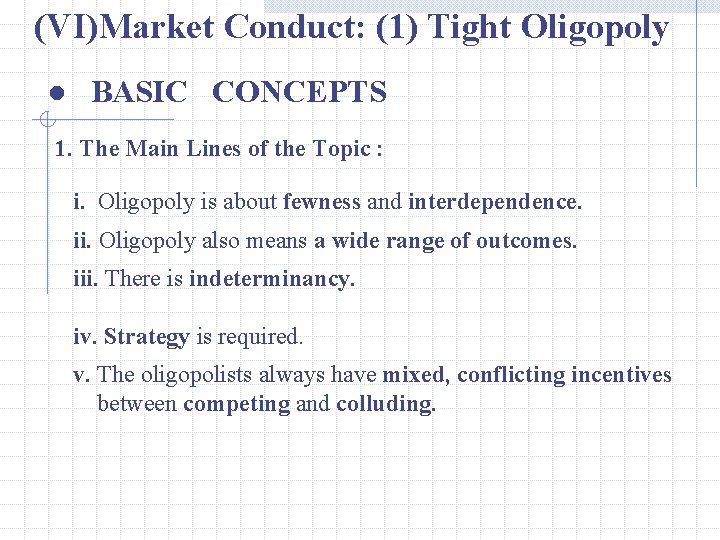 (VI)Market Conduct: (1) Tight Oligopoly

● BASIC CONCEPTS

1. The Main Lines of the Topic :

i. Oligopoly is about fewness and interdependence.

ii. Oligopoly also means a wide range of outcomes.

iii. There is indeterminancy.

iv. Strategy is required.

v. The oligopolists always have mixed, conflicting incentives between competing and colluding.